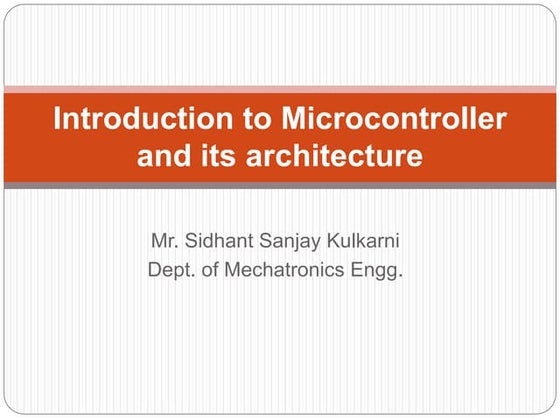 Introduction to Microcontroller and its architecture

Mr. Sidhant Sanjay Kulkarni
Dept. of Mechatronics Engg.